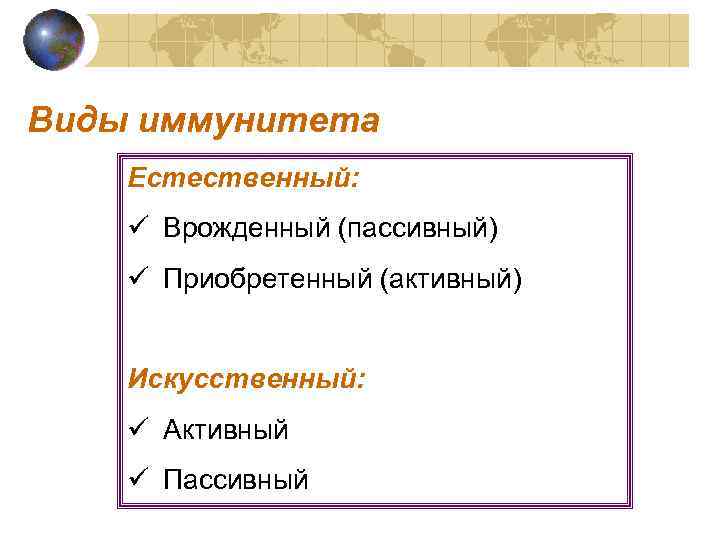 Виды иммунитета

Естественный:

✓ Врожденный (пассивный)

✓ Приобретенный (активный)

Искусственный:

✓ Активный

✓ Пассивный